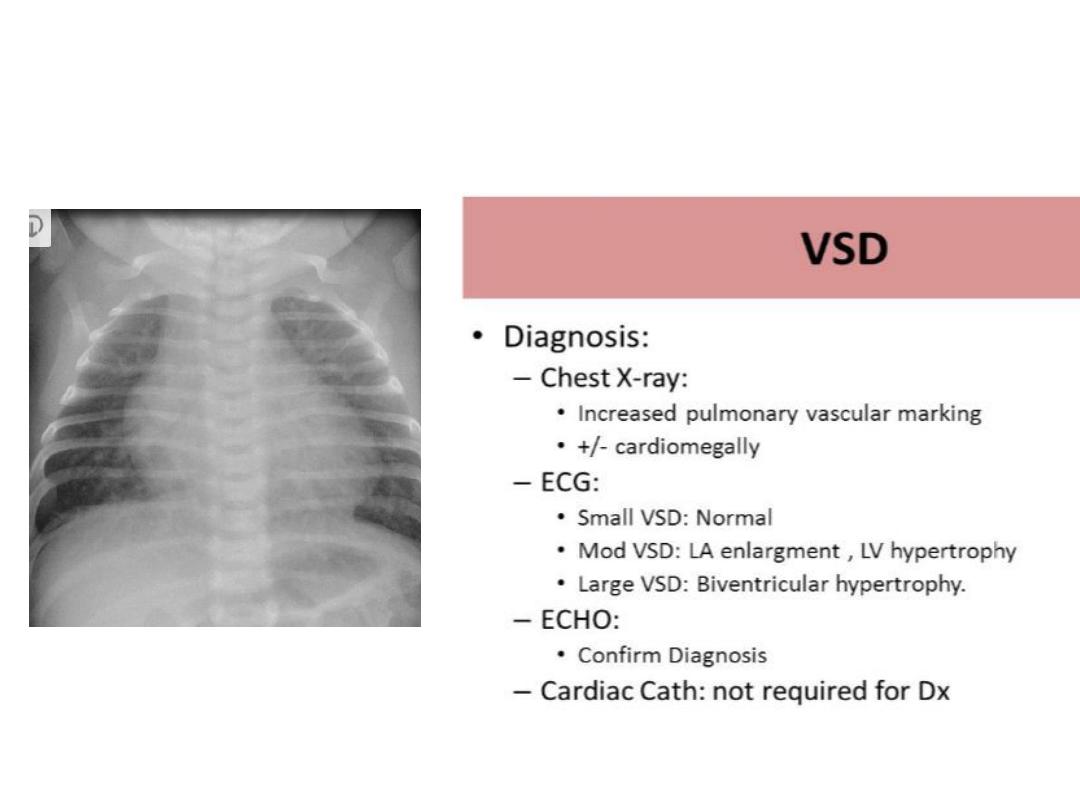 VSD

• Diagnosis:
– Chest X-ray:
• Increased pulmonary vascular marking
• +/- cardiomegally
– ECG:
• Small VSD: Normal
• Mod VSD: LA enlargment , LV hypertrophy
• Large VSD: Biventricular hypertrophy.
– ECHO:
• Confirm Diagnosis
– Cardiac Cath: not required for Dx